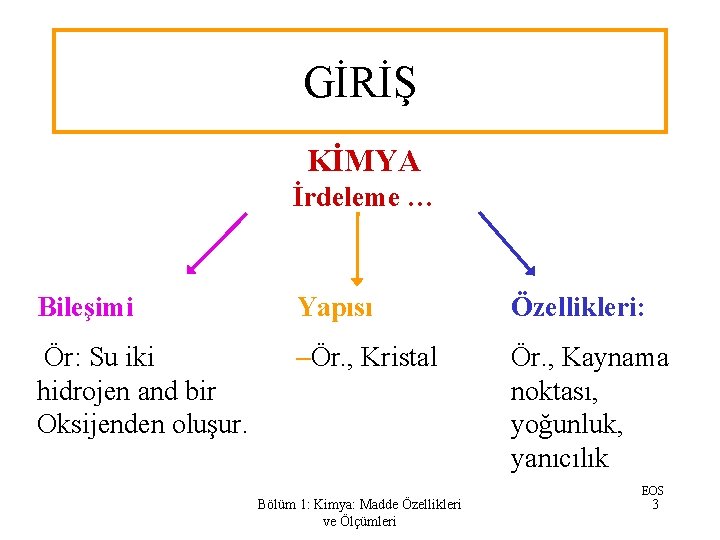 GİRİŞ

KİMYA
İrdeleme …

Bileşimi

Ör: Su iki hidrojen and bir Oksijenden oluşur.

Yapısı

–Ör., Kristal

Özellikleri:

Ör., Kaynama noktası, yoğunluk, yanıcılık

Bölüm 1: Kimya: Madde Özellikleri ve Ölçümleri

EOS
3